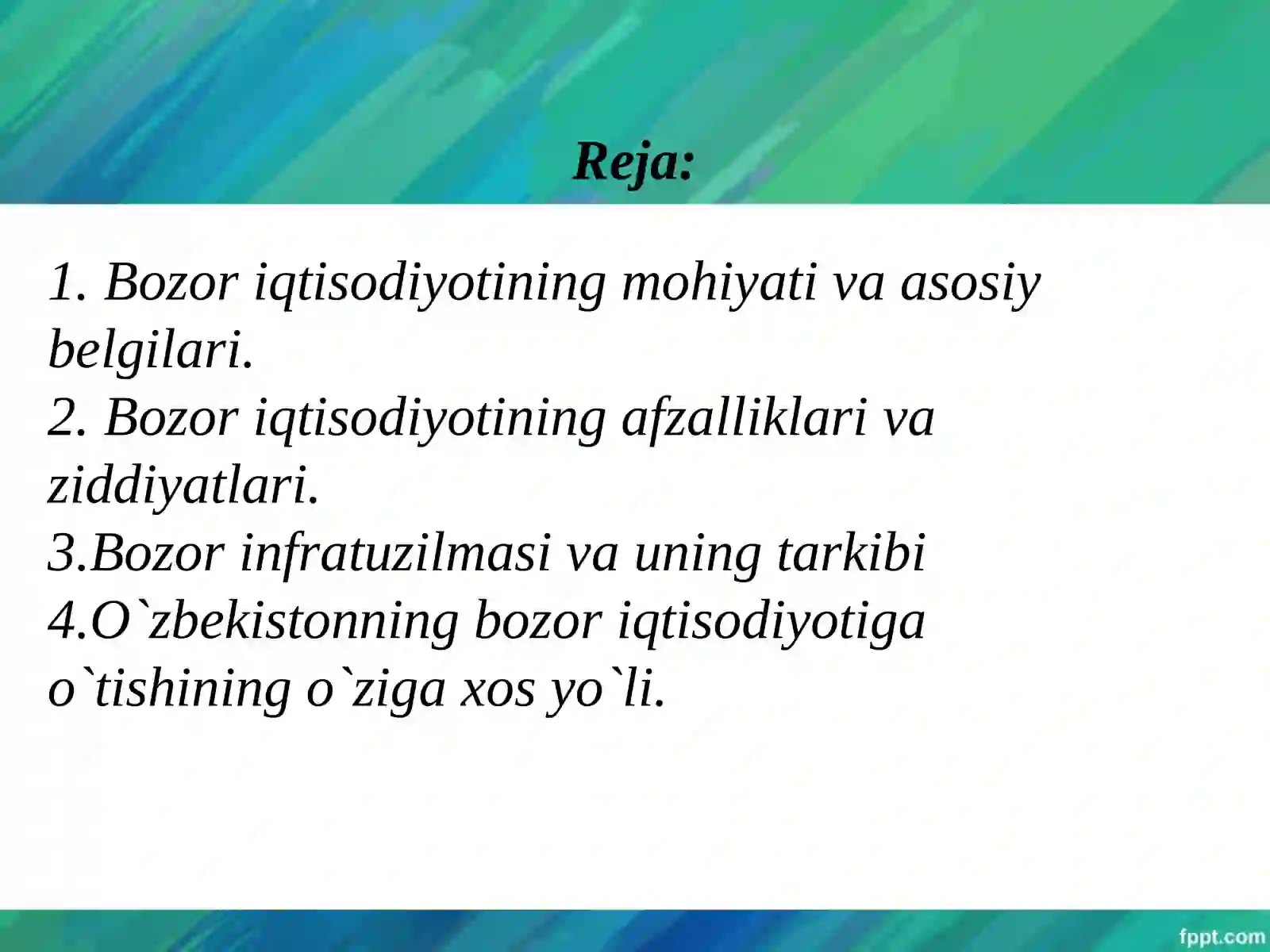 Reja:

1. Bozor iqtisodiyotining mohiyati va asosiy belgilari.
2. Bozor iqtisodiyotining afzalliklari va ziddiyatlari.
3.Bozor infratuzilmasi va uning tarkibi
4.O`zbekistonning bozor iqtisodiyotiga o`tishining o`ziga xos yo`li.

fppt.com